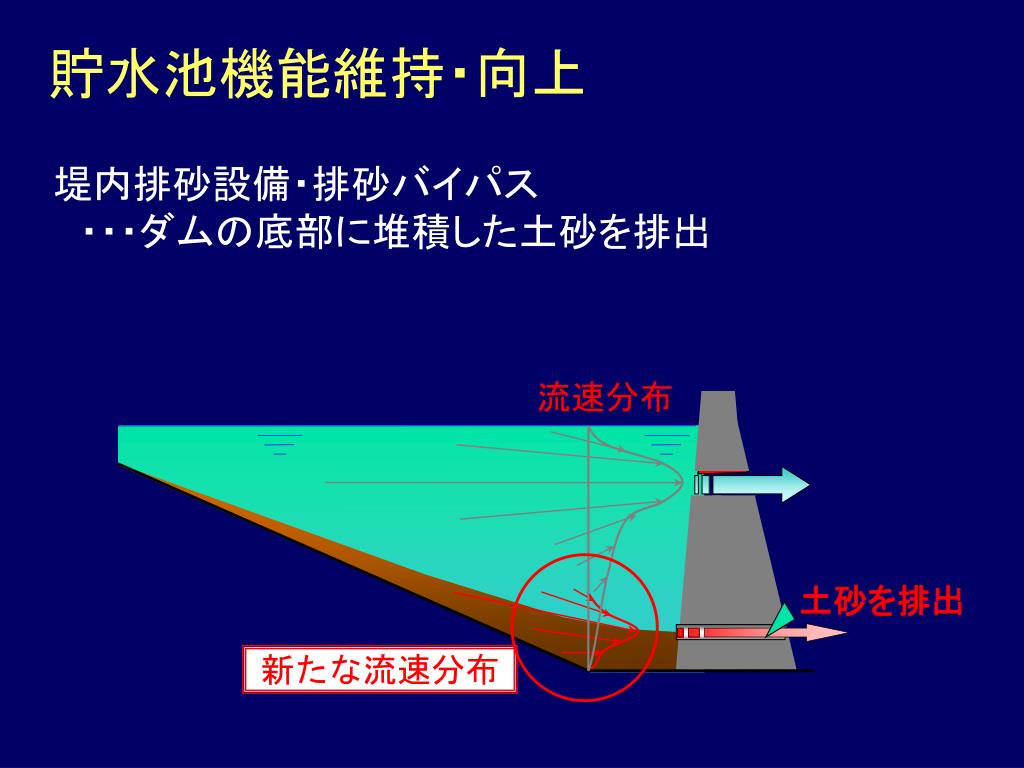 貯水池機能維持･向上

堤内排砂設備･排砂バイパス
･･･ダムの底部に堆積した土砂を排出

流速分布

土砂を排出

新たな流速分布